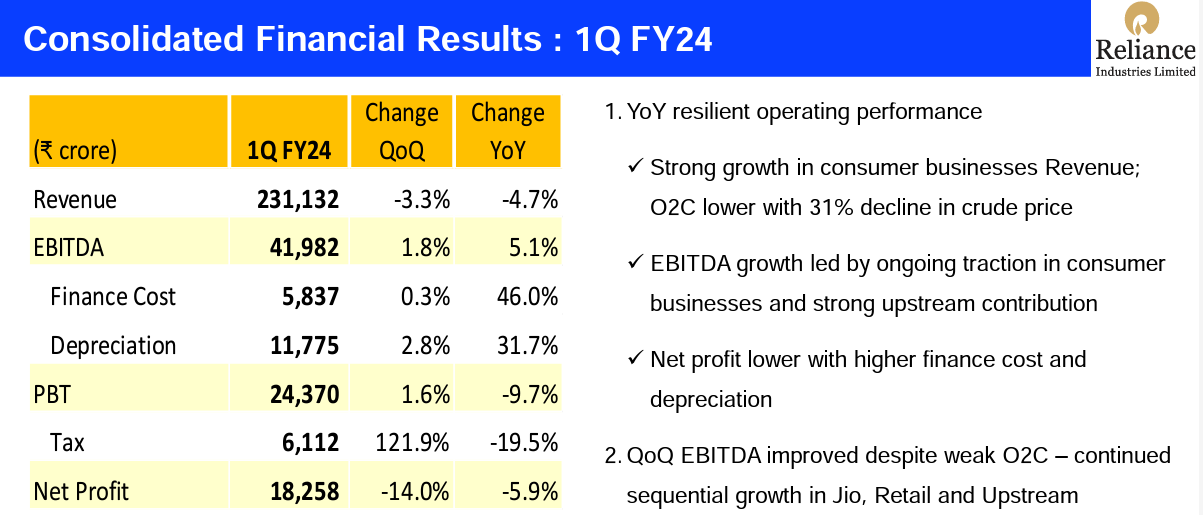 Consolidated Financial Results : 1Q FY24

Reliance
Industries Limited

| (₹ crore) | 1Q FY24 | Change QoQ | Change YoY |
|---|---|---|---|
| Revenue | 231,132 | -3.3% | -4.7% |
| EBITDA | 41,982 | 1.8% | 5.1% |
| Finance Cost | 5,837 | 0.3% | 46.0% |
| Depreciation | 11,775 | 2.8% | 31.7% |
| PBT | 24,370 | 1.6% | -9.7% |
| Tax | 6,112 | 121.9% | -19.5% |
| Net Profit | 18,258 | -14.0% | -5.9% |

1. YoY resilient operating performance

✓ Strong growth in consumer businesses Revenue; O2C lower with 31% decline in crude price

✓ EBITDA growth led by ongoing traction in consumer businesses and strong upstream contribution

✓ Net profit lower with higher finance cost and depreciation

2. QoQ EBITDA improved despite weak O2C – continued sequential growth in Jio, Retail and Upstream